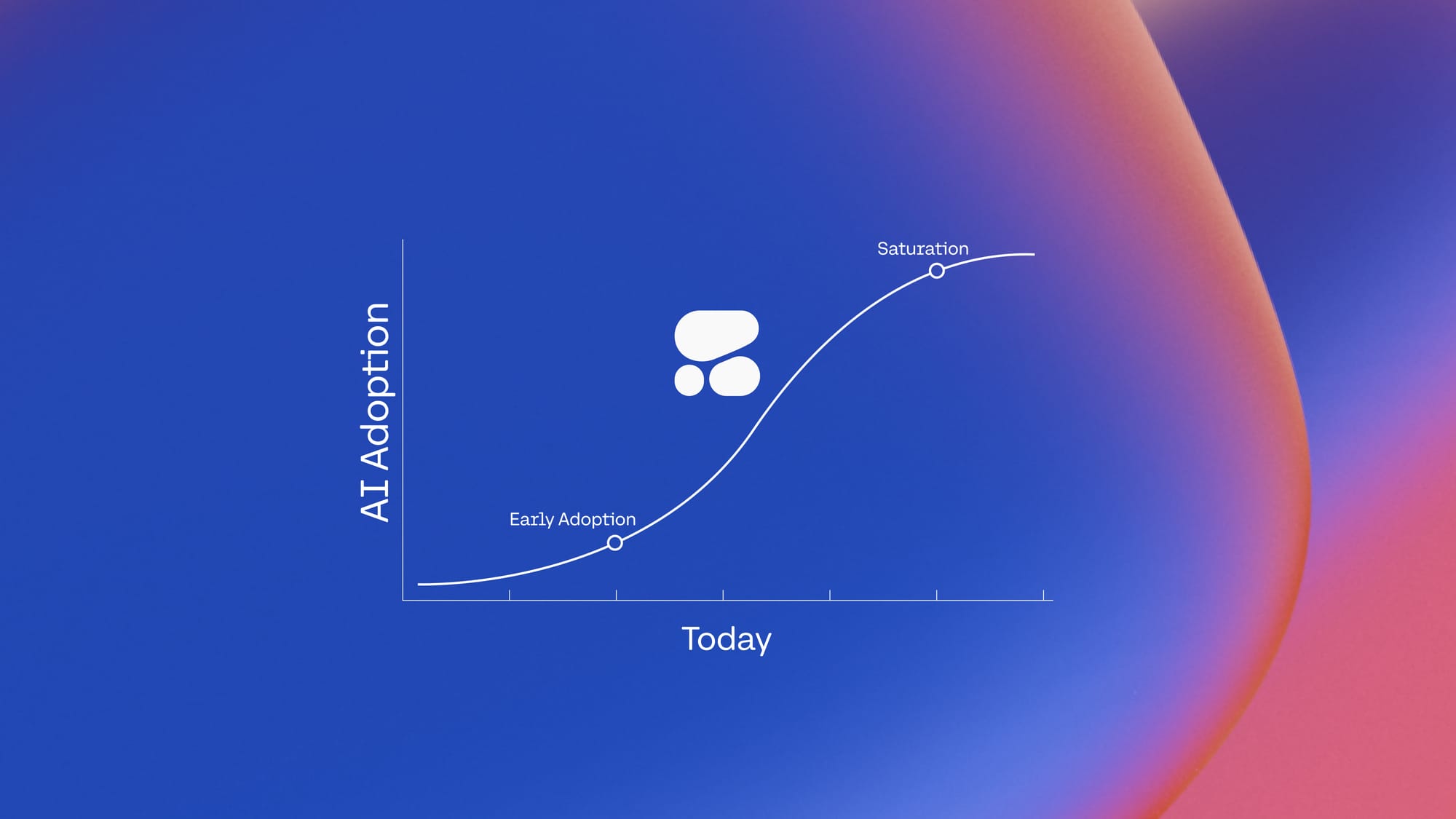 AI Adoption

Saturation

Early Adoption

Today